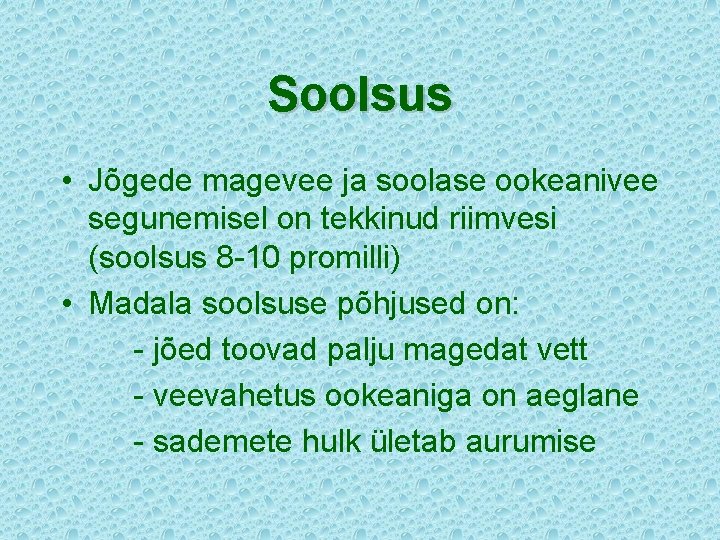 Soolsus

• Jõgede magevee ja soolase ookeanivee segunemisel on tekkinud riimvesi (soolsus 8-10 promilli)

• Madala soolsuse põhjused on:

- jõed toovad palju magedat vett

- veevahetus ookeaniga on aeglane

- sademete hulk ületab aurumise